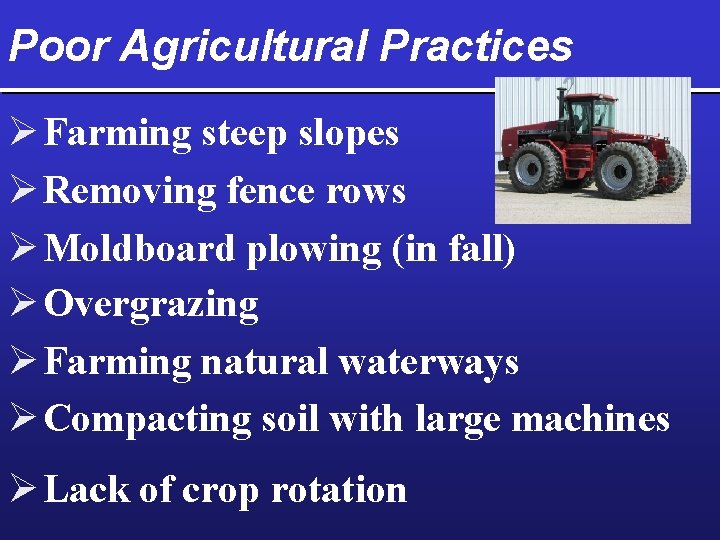 Poor Agricultural Practices

➢ Farming steep slopes

➢ Removing fence rows

➢ Moldboard plowing (in fall)

➢ Overgrazing

➢ Farming natural waterways

➢ Compacting soil with large machines

➢ Lack of crop rotation